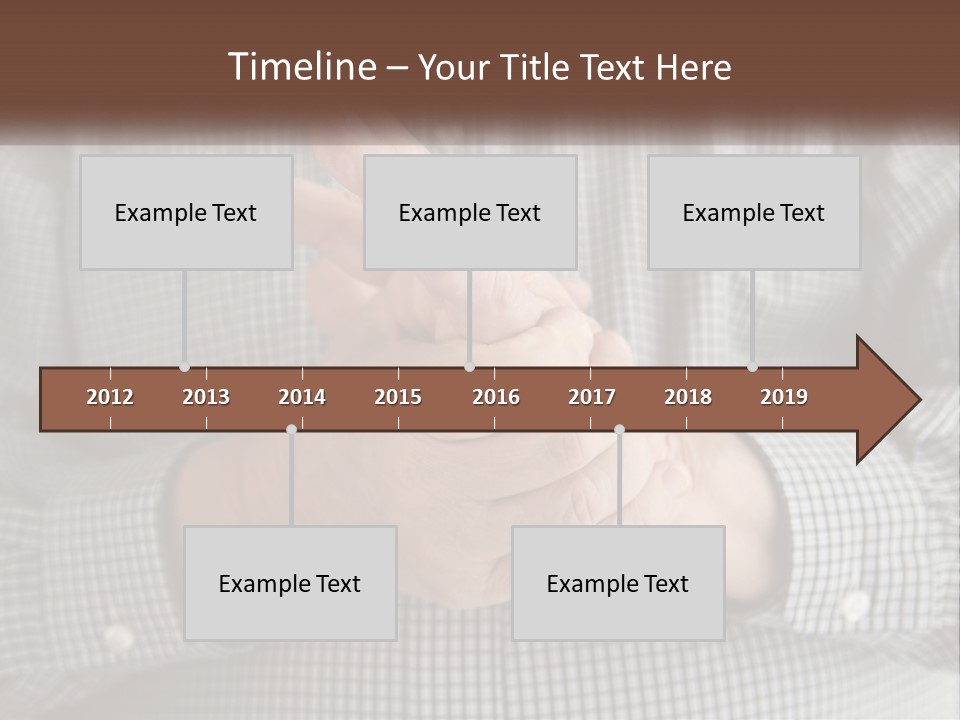 Timeline – Your Title Text Here

Example Text

Example Text

Example Text

2012 2013 2014 2015 2016 2017 2018 2019

Example Text

Example Text